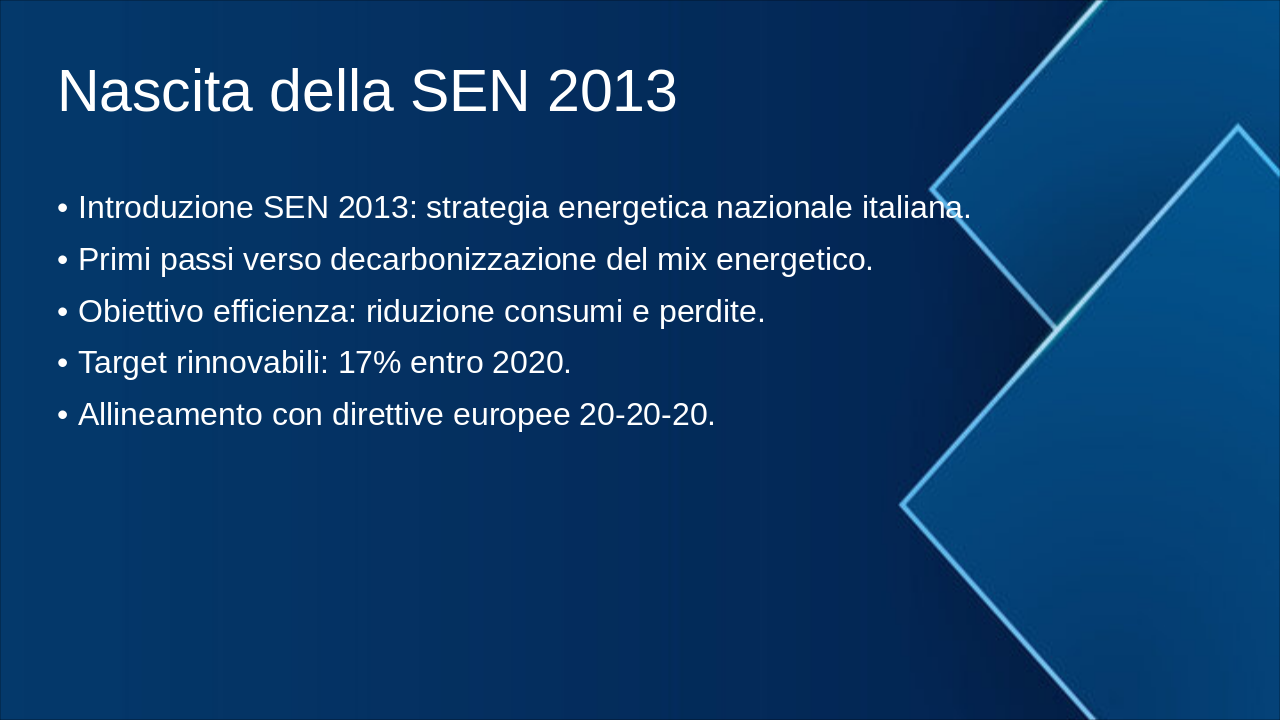 Nascita della SEN 2013

• Introduzione SEN 2013: strategia energetica nazionale italiana.
• Primi passi verso decarbonizzazione del mix energetico.
• Obiettivo efficienza: riduzione consumi e perdite.
• Target rinnovabili: 17% entro 2020.
• Allineamento con direttive europee 20-20-20.